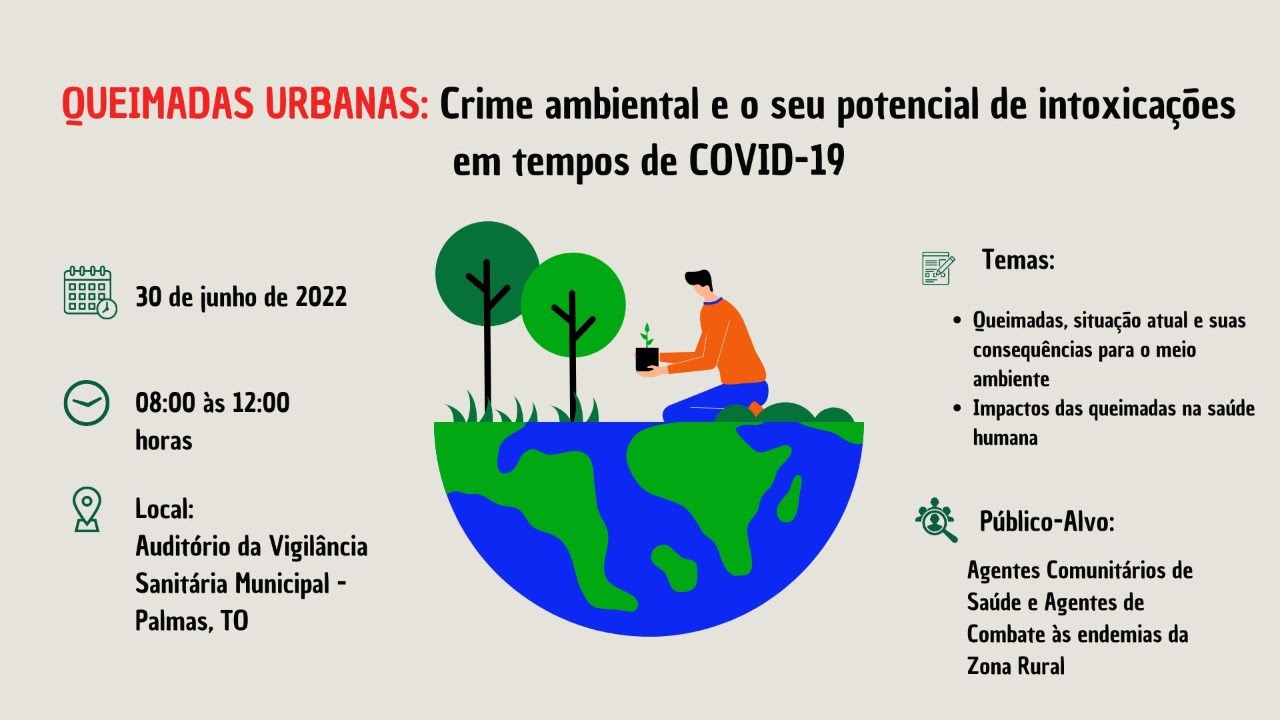 QUEIMADAS URBANAS: Crime ambiental e o seu potencial de intoxicações em tempos de COVID-19

30 de junho de 2022

08:00 às 12:00 horas

Local:
Auditório da Vigilância Sanitária Municipal - Palmas, TO

Temas:

- Queimadas, situação atual e suas consequências para o meio ambiente
- Impactos das queimadas na saúde humana

Público-Alvo:

Agentes Comunitários de Saúde e Agentes de Combate às endemias da Zona Rural